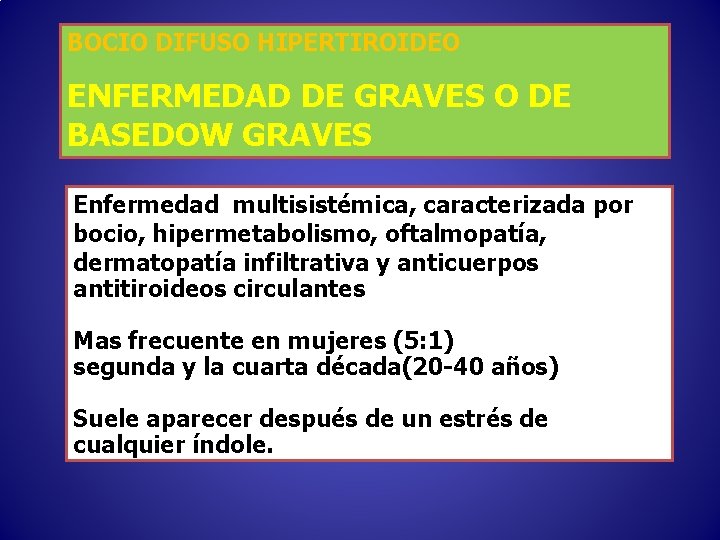 BOCIO DIFUSO HIPERTIROIDEO

ENFERMEDAD DE GRAVES O DE BASEDOW GRAVES

Enfermedad multisistémica, caracterizada por bocio, hipermetabolismo, oftalmopatía, dermatopatía infiltrativa y anticuerpos antitiroideos circulantes

Mas frecuente en mujeres (5:1)
segunda y la cuarta década(20-40 años)

Suele aparecer después de un estrés de cualquier índole.